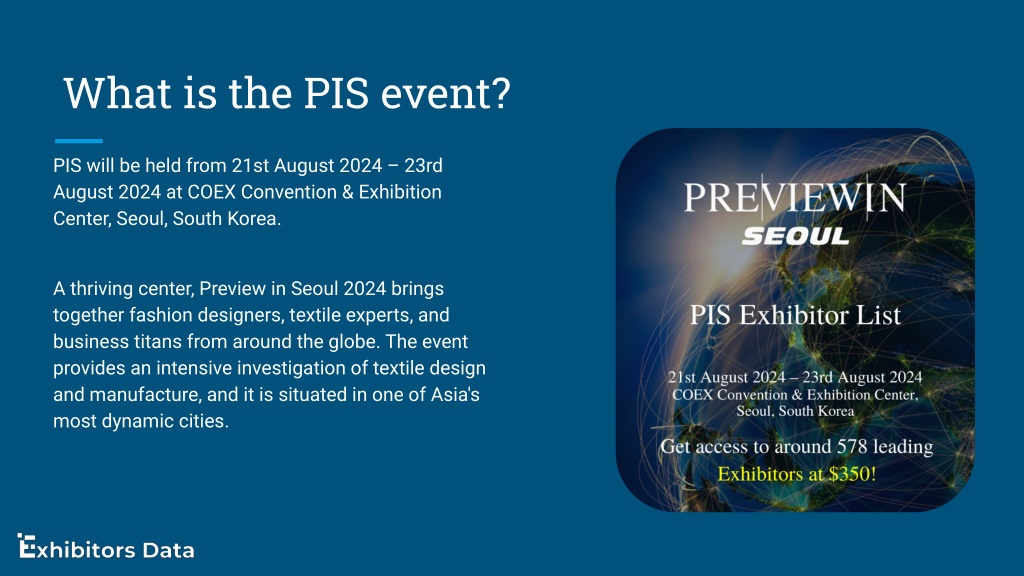 What is the PIS event?

PIS will be held from 21st August 2024 – 23rd August 2024 at COEX Convention & Exhibition Center, Seoul, South Korea.

A thriving center, Preview in Seoul 2024 brings together fashion designers, textile experts, and business titans from around the globe. The event provides an intensive investigation of textile design and manufacture, and it is situated in one of Asia's most dynamic cities.

PREVIEWIN
SEOUL

PIS Exhibitor List

21st August 2024 – 23rd August 2024
COEX Convention & Exhibition Center,
Seoul, South Korea

Get access to around 578 leading
Exhibitors at $350!

Exhibitors Data